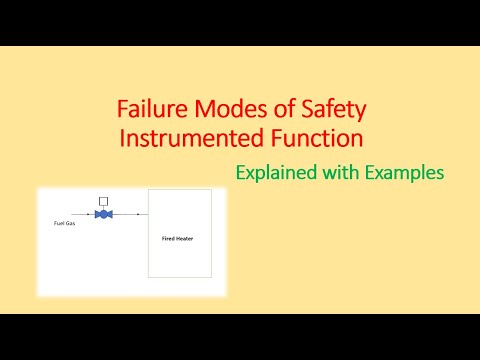 Failure Modes of Safety Instrumented Function

Explained with Examples

Fuel Gas

Fired Heater